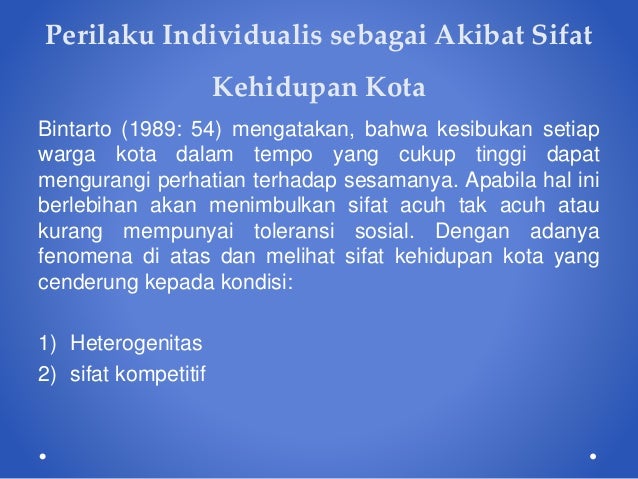 Perilaku Individualis sebagai Akibat Sifat Kehidupan Kota

Bintarto (1989: 54) mengatakan, bahwa kesibukan setiap warga kota dalam tempo yang cukup tinggi dapat mengurangi perhatian terhadap sesamanya. Apabila hal ini berlebihan akan menimbulkan sifat acuh tak acuh atau kurang mempunyai toleransi sosial. Dengan adanya fenomena di atas dan melihat sifat kehidupan kota yang cenderung kepada kondisi:

1) Heterogenitas
2) sifat kompetitif